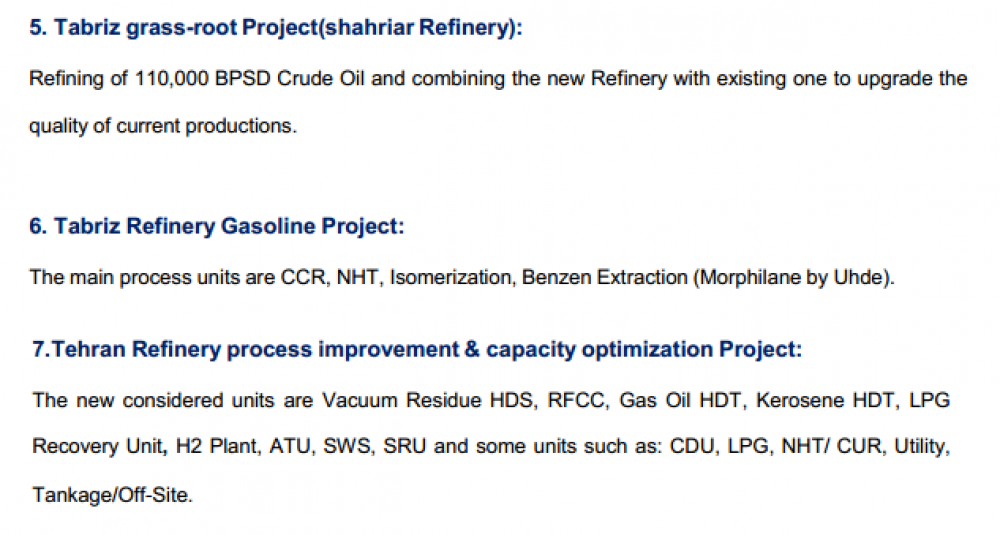 5. Tabriz grass-root Project(shahriar Refinery):

Refining of 110,000 BPSD Crude Oil and combining the new Refinery with existing one to upgrade the quality of current productions.

6. Tabriz Refinery Gasoline Project:

The main process units are CCR, NHT, Isomerization, Benzen Extraction (Morphilane by Uhde).

7.Tehran Refinery process improvement & capacity optimization Project:

The new considered units are Vacuum Residue HDS, RFCC, Gas Oil HDT, Kerosene HDT, LPG Recovery Unit, H2 Plant, ATU, SWS, SRU and some units such as: CDU, LPG, NHT/ CUR, Utility, Tankage/Off-Site.